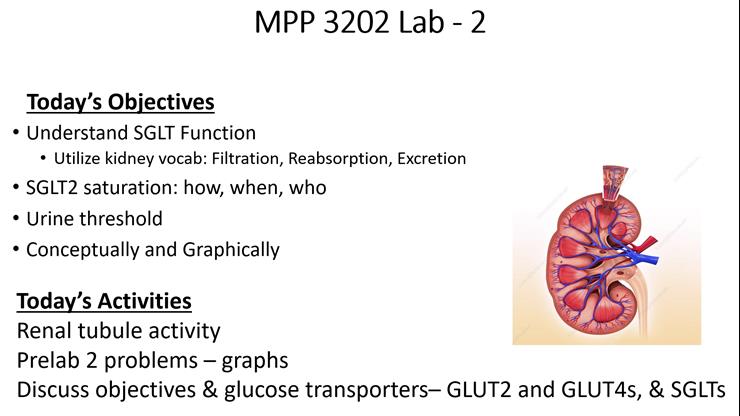 MPP 3202 Lab - 2

Today's Objectives

• Understand SGLT Function
  • Utilize kidney vocab: Filtration, Reabsorption, Excretion
• SGLT2 saturation: how, when, who
• Urine threshold
• Conceptually and Graphically

Today's Activities

Renal tubule activity
Prelab 2 problems – graphs
Discuss objectives & glucose transporters– GLUT2 and GLUT4s, & SGLTs